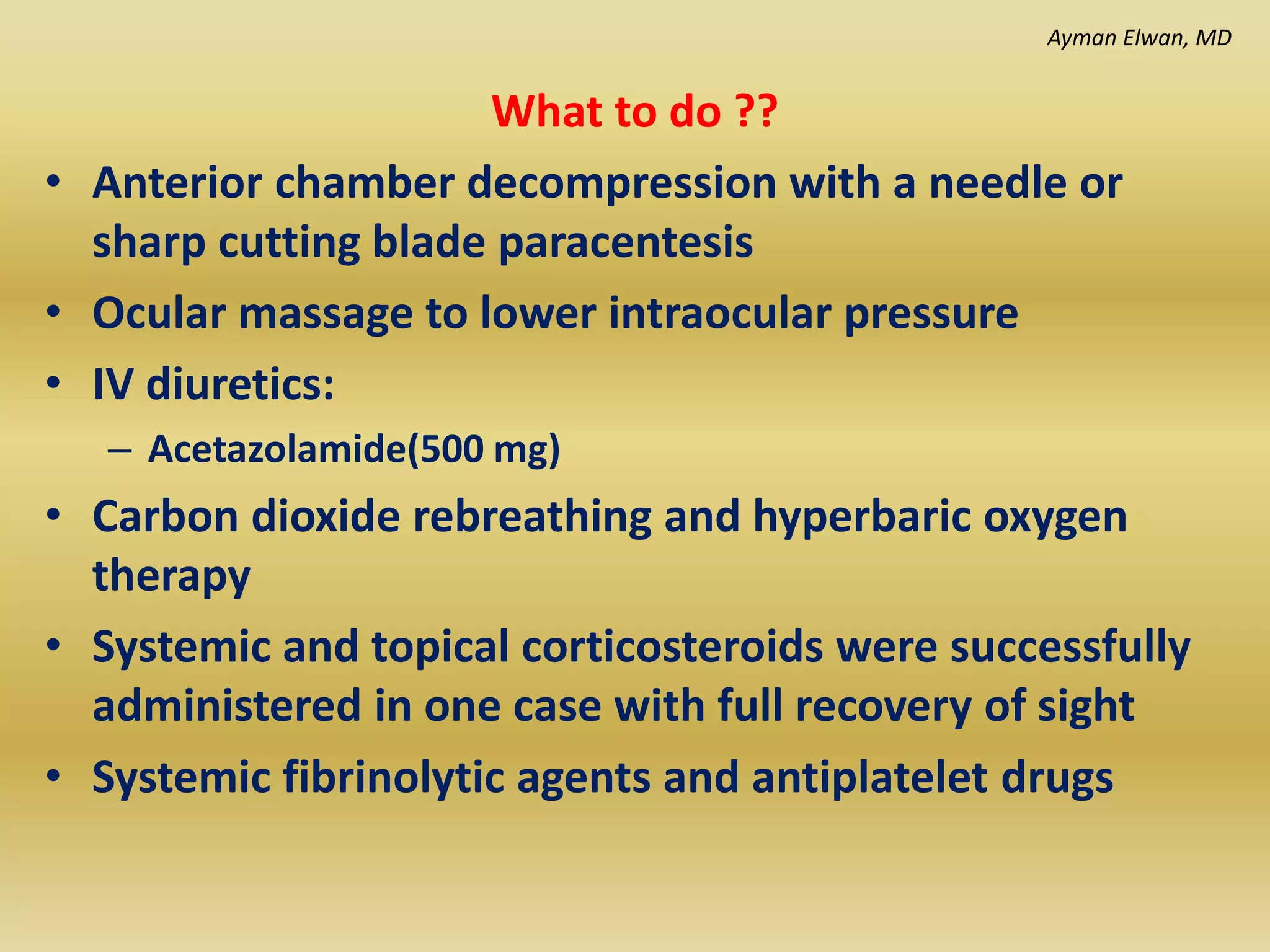 Ayman Elwan, MD

What to do ??

• Anterior chamber decompression with a needle or sharp cutting blade paracentesis
• Ocular massage to lower intraocular pressure
• IV diuretics:
– Acetazolamide(500 mg)
• Carbon dioxide rebreathing and hyperbaric oxygen therapy
• Systemic and topical corticosteroids were successfully administered in one case with full recovery of sight
• Systemic fibrinolytic agents and antiplatelet drugs